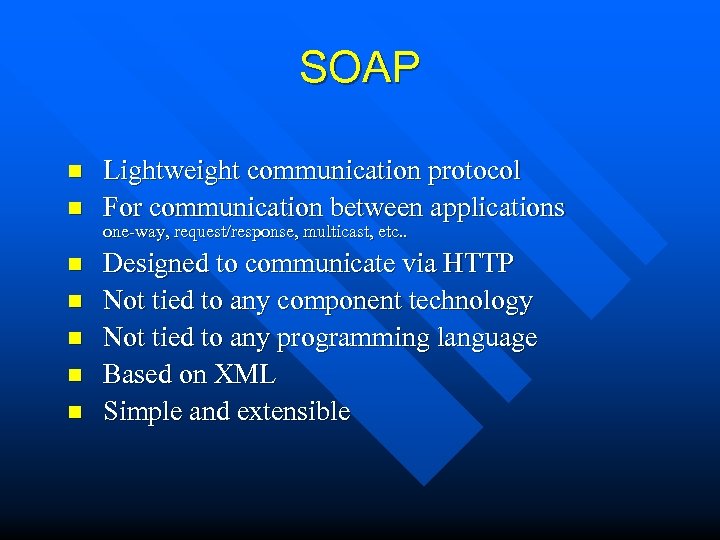 SOAP

- Lightweight communication protocol
- For communication between applications
one-way, request/response, multicast, etc..
- Designed to communicate via HTTP
- Not tied to any component technology
- Not tied to any programming language
- Based on XML
- Simple and extensible